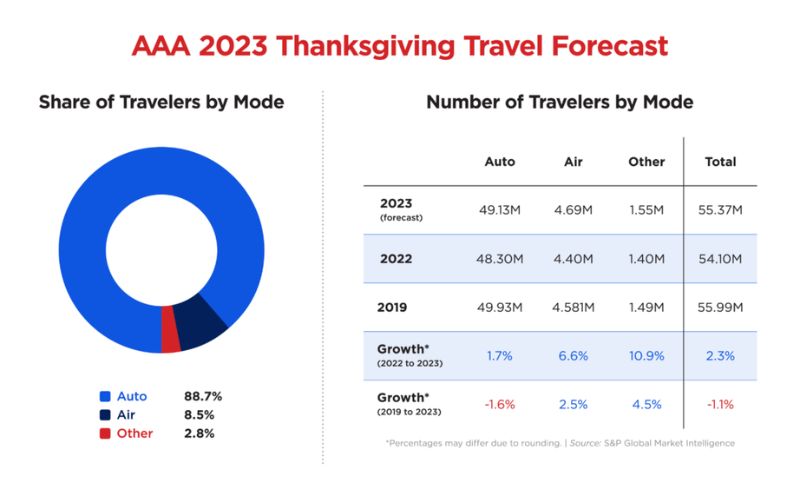 AAA 2023 Thanksgiving Travel Forecast

Share of Travelers by Mode

Auto 88.7%
Air 8.5%
Other 2.8%

Number of Travelers by Mode

| | Auto | Air | Other | Total |
|---|---|---|---|---|
| 2023 (forecast) | 49.13M | 4.69M | 1.55M | 55.37M |
| 2022 | 48.30M | 4.40M | 1.40M | 54.10M |
| 2019 | 49.93M | 4.581M | 1.49M | 55.99M |
| Growth* (2022 to 2023) | 1.7% | 6.6% | 10.9% | 2.3% |
| Growth* (2019 to 2023) | -1.6% | 2.5% | 4.5% | -1.1% |

*Percentages may differ due to rounding. | Source: S&P Global Market Intelligence